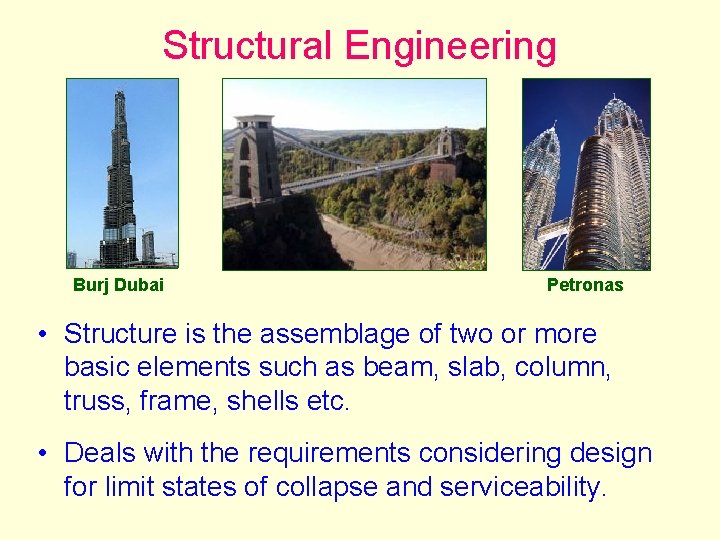 Structural Engineering

Burj Dubai

Petronas

• Structure is the assemblage of two or more basic elements such as beam, slab, column, truss, frame, shells etc.

• Deals with the requirements considering design for limit states of collapse and serviceability.